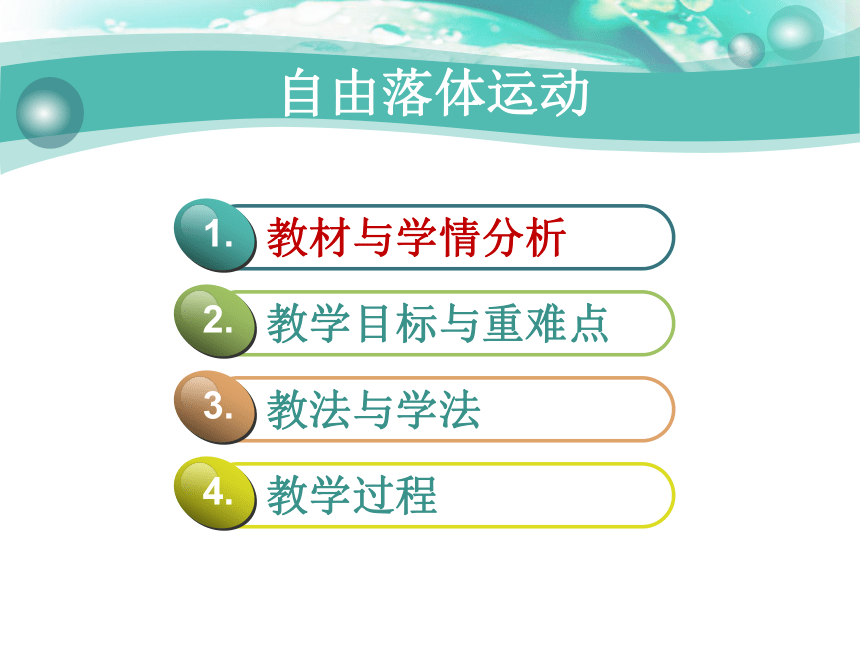 自由落体运动

1. 教材与学情分析

2. 教学目标与重难点

3. 教法与学法

4. 教学过程